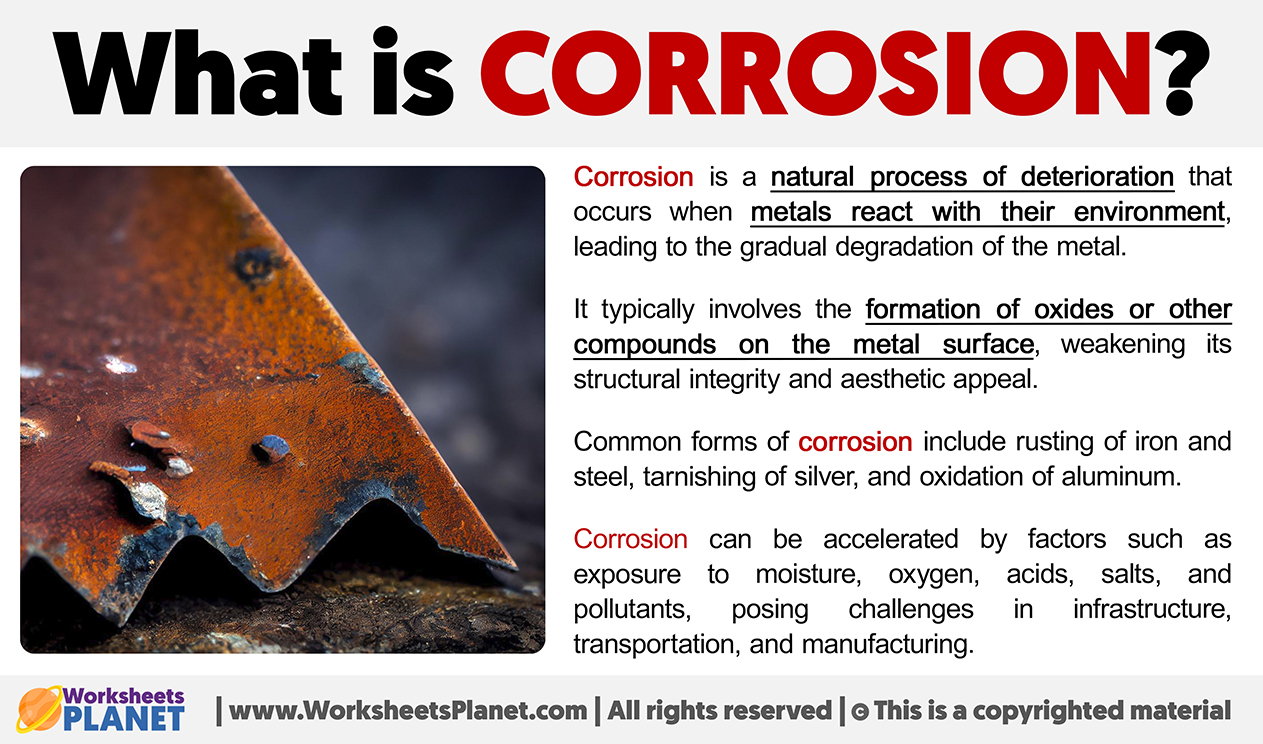 What is CORROSION?

Corrosion is a natural process of deterioration that occurs when metals react with their environment, leading to the gradual degradation of the metal.

It typically involves the formation of oxides or other compounds on the metal surface, weakening its structural integrity and aesthetic appeal.

Common forms of corrosion include rusting of iron and steel, tarnishing of silver, and oxidation of aluminum.

Corrosion can be accelerated by factors such as exposure to moisture, oxygen, acids, salts, and pollutants, posing challenges in infrastructure, transportation, and manufacturing.

Worksheets PLANET | www.WorksheetsPlanet.com | All rights reserved | © This is a copyrighted material